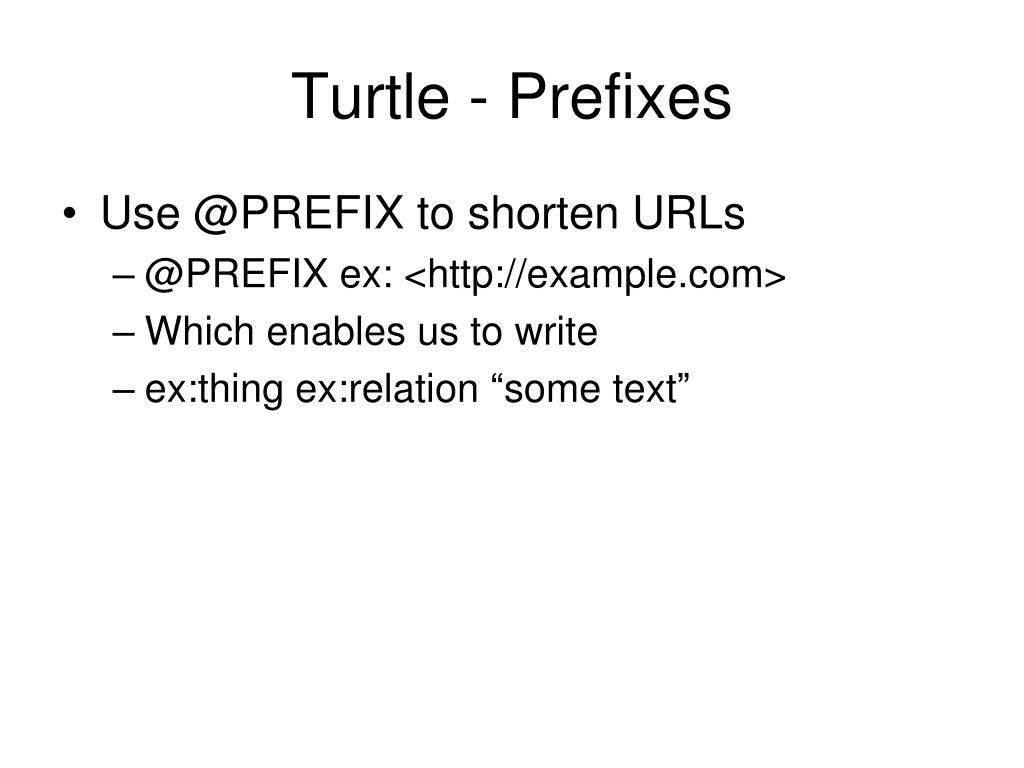 Turtle - Prefixes

• Use @PREFIX to shorten URLs
– @PREFIX ex: <http://example.com>
– Which enables us to write
– ex:thing ex:relation “some text”